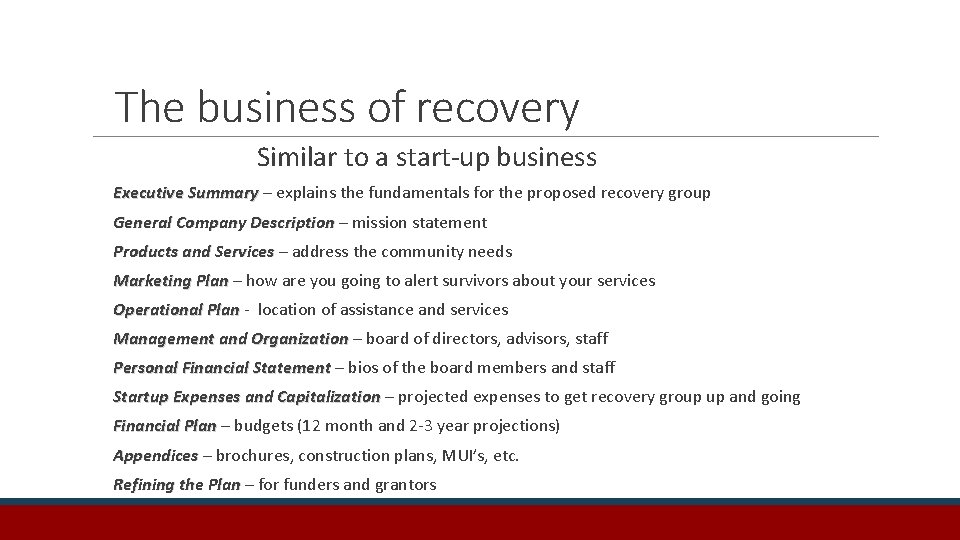 The business of recovery

Similar to a start-up business

Executive Summary – explains the fundamentals for the proposed recovery group

General Company Description – mission statement

Products and Services – address the community needs

Marketing Plan – how are you going to alert survivors about your services

Operational Plan - location of assistance and services

Management and Organization – board of directors, advisors, staff

Personal Financial Statement – bios of the board members and staff

Startup Expenses and Capitalization – projected expenses to get recovery group up and going

Financial Plan – budgets (12 month and 2-3 year projections)

Appendices – brochures, construction plans, MUI's, etc.

Refining the Plan – for funders and grantors